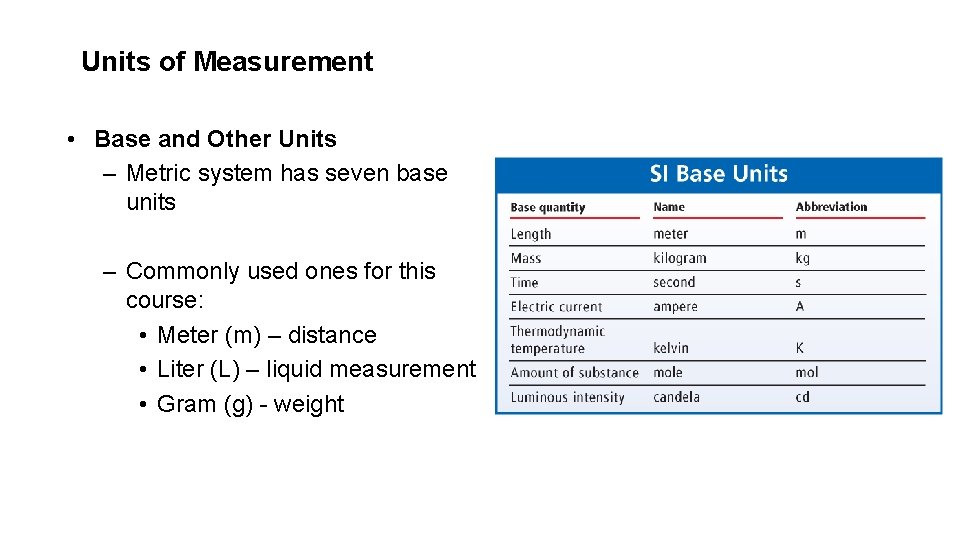 Units of Measurement

• Base and Other Units
– Metric system has seven base units

– Commonly used ones for this course:
• Meter (m) – distance
• Liter (L) – liquid measurement
• Gram (g) - weight

SI Base Units

| Base quantity | Name | Abbreviation |
|---|---|---|
| Length | meter | m |
| Mass | kilogram | kg |
| Time | second | s |
| Electric current | ampere | A |
| Thermodynamic temperature | kelvin | K |
| Amount of substance | mole | mol |
| Luminous intensity | candela | cd |